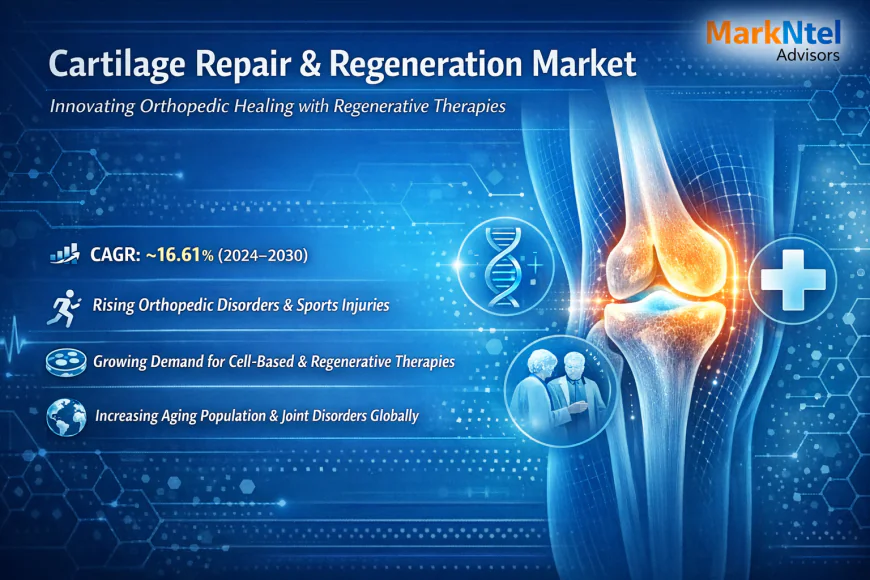 MarkNtel Advisors

Cartilage Repair & Regeneration Market

Innovating Orthopedic Healing with Regenerative Therapies

CAGR: ~16.61% (2024–2030)

Rising Orthopedic Disorders & Sports Injuries

Growing Demand for Cell-Based & Regenerative Therapies

Increasing Aging Population & Joint Disorders Globally